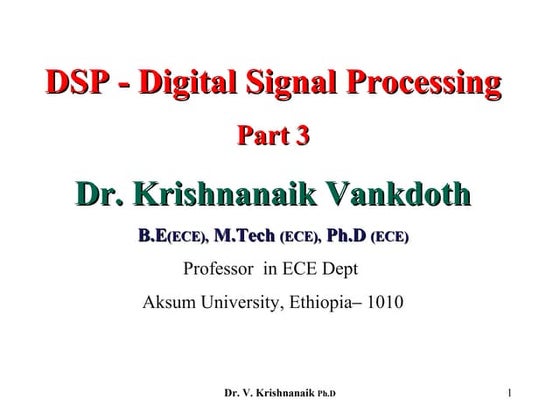 DSP - Digital Signal Processing

Part 3

Dr. Krishnanaik Vankdoth

B.E(ECE), M.Tech (ECE), Ph.D (ECE)

Professor in ECE Dept

Aksum University, Ethiopia– 1010

Dr. V. Krishnanaik Ph.D

1